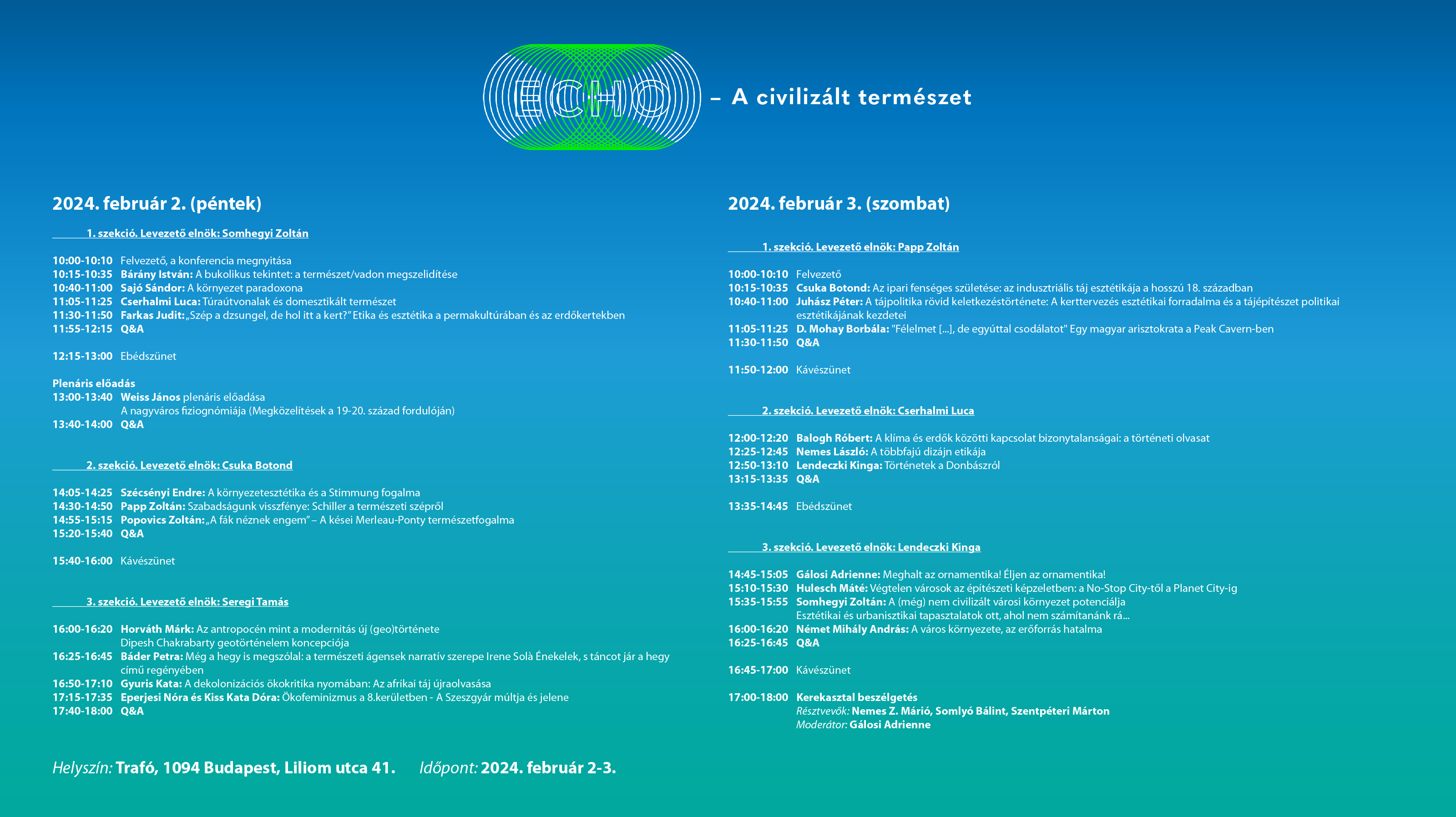 ECHO – A civilizált természet

2024. február 2. (péntek)

1. szekció. Levezető elnök: Somhegyi Zoltán

10:00-10:10 Felvezető, a konferencia megnyitása
10:15-10:35 Bárány István: A bukolikus tekintet: a természet/vadon megszelidítése
10:40-11:00 Sajó Sándor: A környezet paradoxona
11:05-11:25 Cserhalmi Luca: Túraútvonalak és domesztikált természet
11:30-11:50 Farkas Judit: „Szép a dzsungel, de hol itt a kert?” Etika és esztétika a permakultúrában és az erdőkertekben
11:55-12:15 Q&A

12:15-13:00 Ebédszünet

Plenáris előadás
13:00-13:40 Weiss János plenáris előadása
A nagyváros fiziognómiája (Megközelítések a 19-20. század fordulóján)
13:40-14:00 Q&A

2. szekció. Levezető elnök: Csuka Botond

14:05-14:25 Szécsényi Endre: A környezetesztétika és a Stimmung fogalma
14:30-14:50 Papp Zoltán: Szabadságunk visszfénye: Schiller a természeti szépről
14:55-15:15 Popovics Zoltán: „A fák néznek engem” – A kései Merleau-Ponty természetfogalma
15:20-15:40 Q&A

15:40-16:00 Kávészünet

3. szekció. Levezető elnök: Seregi Tamás

16:00-16:20 Horváth Márk: Az antropocén mint a modernitás új (geo)története
Dipesh Chakrabarty geotörténelem koncepciója
16:25-16:45 Báder Petra: Még a hegy is megszólal: a természeti ágensek narratív szerepe Irene Solà Énekelek, s táncot jár a hegy című regényében
16:50-17:10 Gyuris Kata: A dekolonizációs ökokritika nyomában: Az afrikai táj újraolvasása
17:15-17:35 Eperjesi Nóra és Kiss Kata Dóra: Ökofeminizmus a 8.kerületben - A Szeszgyár múltja és jelene
17:40-18:00 Q&A

2024. február 3. (szombat)

1. szekció. Levezető elnök: Papp Zoltán

10:00-10:10 Felvezető
10:15-10:35 Csuka Botond: Az ipari fenséges születése: az indusztriális táj esztétikája a hosszú 18. században
10:40-11:00 Juhász Péter: A tájpolitika rövid keletkezéstörténete: A kerttervezés esztétikai forradalma és a tájépítészet politikai esztétikájának kezdetei
11:05-11:25 D. Mohay Borbála: "Félelmet [...], de egyúttal csodálatot" Egy magyar arisztokrata a Peak Cavern-ben
11:30-11:50 Q&A

11:50-12:00 Kávészünet

2. szekció. Levezető elnök: Cserhalmi Luca

12:00-12:20 Balogh Róbert: A klíma és erdők közötti kapcsolat bizonytalanságai: a történeti olvasat
12:25-12:45 Nemes László: A többfajú dizájn etikája
12:50-13:10 Lendeczki Kinga: Történetek a Donbászról
13:15-13:35 Q&A

13:35-14:45 Ebédszünet

3. szekció. Levezető elnök: Lendeczki Kinga

14:45-15:05 Gálosi Adrienne: Meghalt az ornamentika! Éljen az ornamentika!
15:10-15:30 Hulesch Máté: Végtelen városok az építészeti képzeletben: a No-Stop City-től a Planet City-ig
15:35-15:55 Somhegyi Zoltán: A (még) nem civilizált városi környezet potenciálja
Esztétikai és urbanisztikai tapasztalatok ott, ahol nem számítanánk rá...
16:00-16:20 Német Mihály András: A város környezete, az erőforrás hatalma
16:25-16:45 Q&A

16:45-17:00 Kávészünet

17:00-18:00 Kerekasztal beszélgetés
Résztvevők: Nemes Z. Márió, Somlyó Bálint, Szentpéteri Márton
Moderátor: Gálosi Adrienne

Helyszín: Trafó, 1094 Budapest, Liliom utca 41. Időpont: 2024. február 2-3.